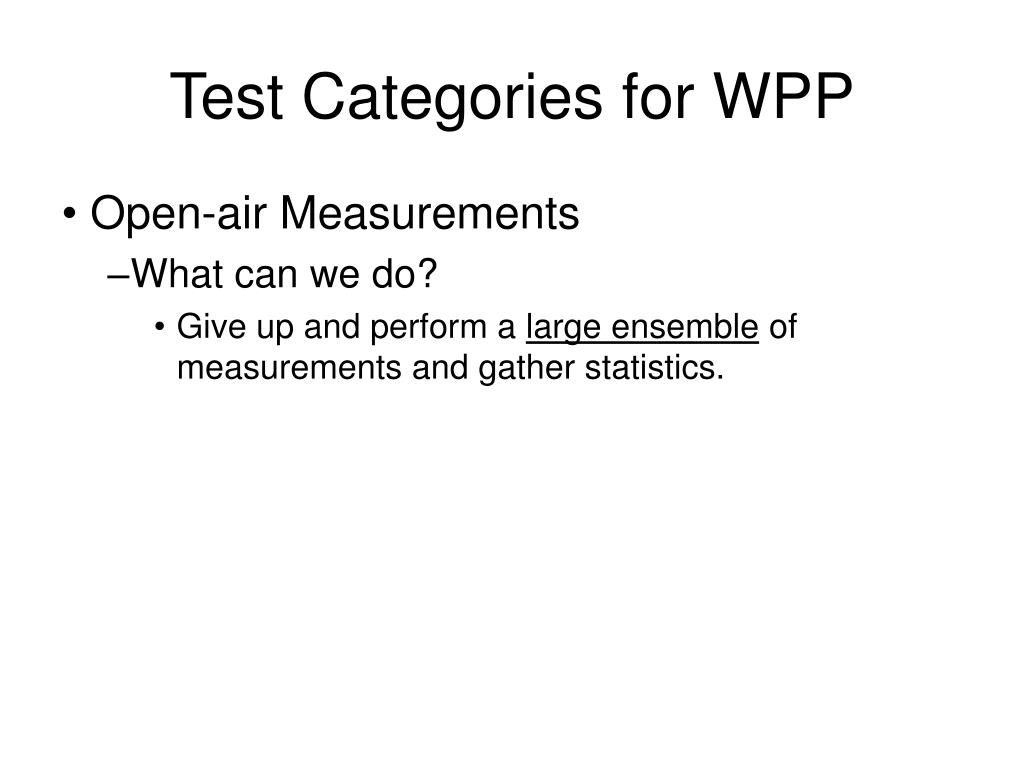 Test Categories for WPP

• Open-air Measurements

–What can we do?

• Give up and perform a large ensemble of measurements and gather statistics.